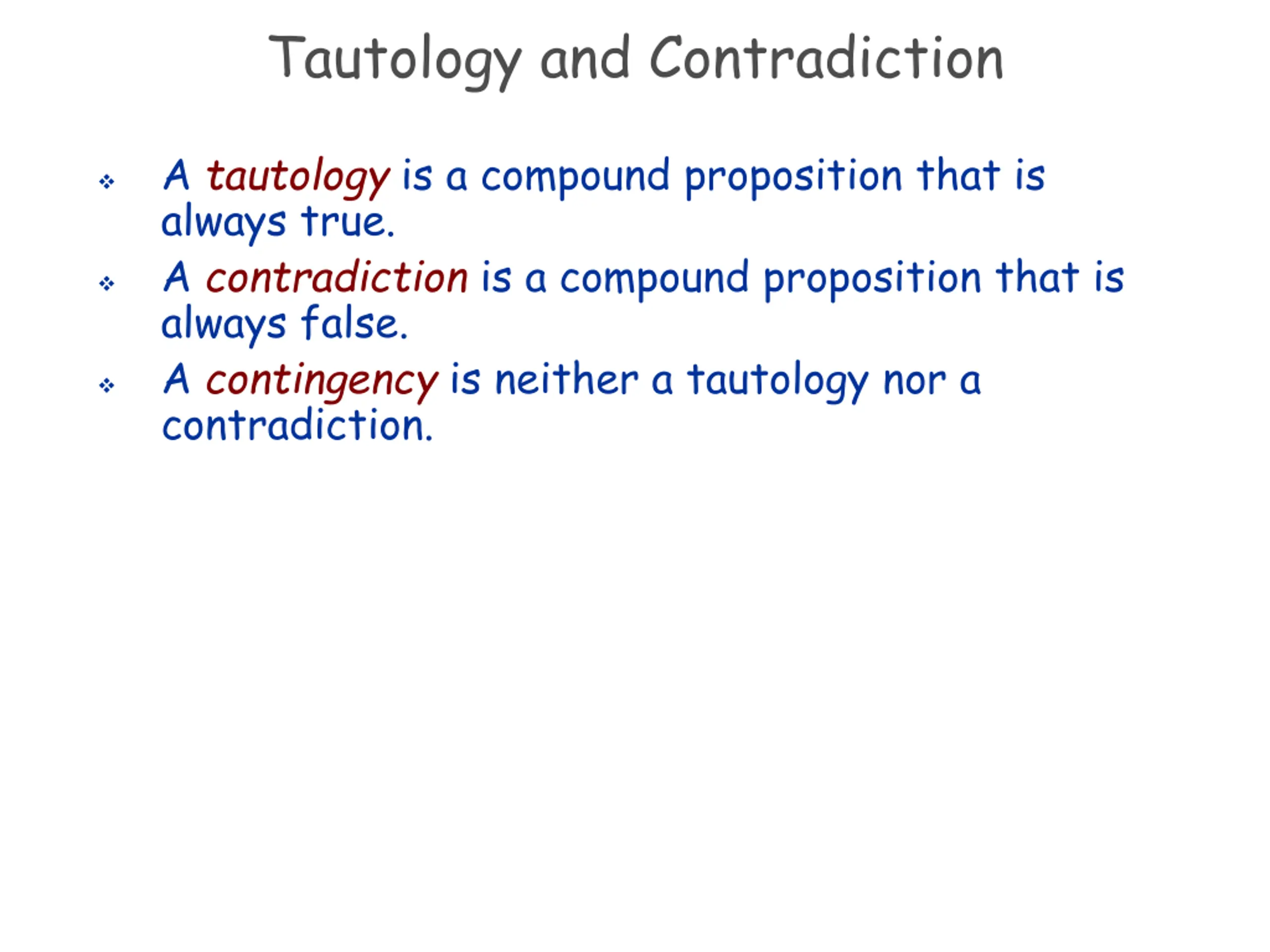 Tautology and Contradiction

❖ A tautology is a compound proposition that is always true.

❖ A contradiction is a compound proposition that is always false.

❖ A contingency is neither a tautology nor a contradiction.